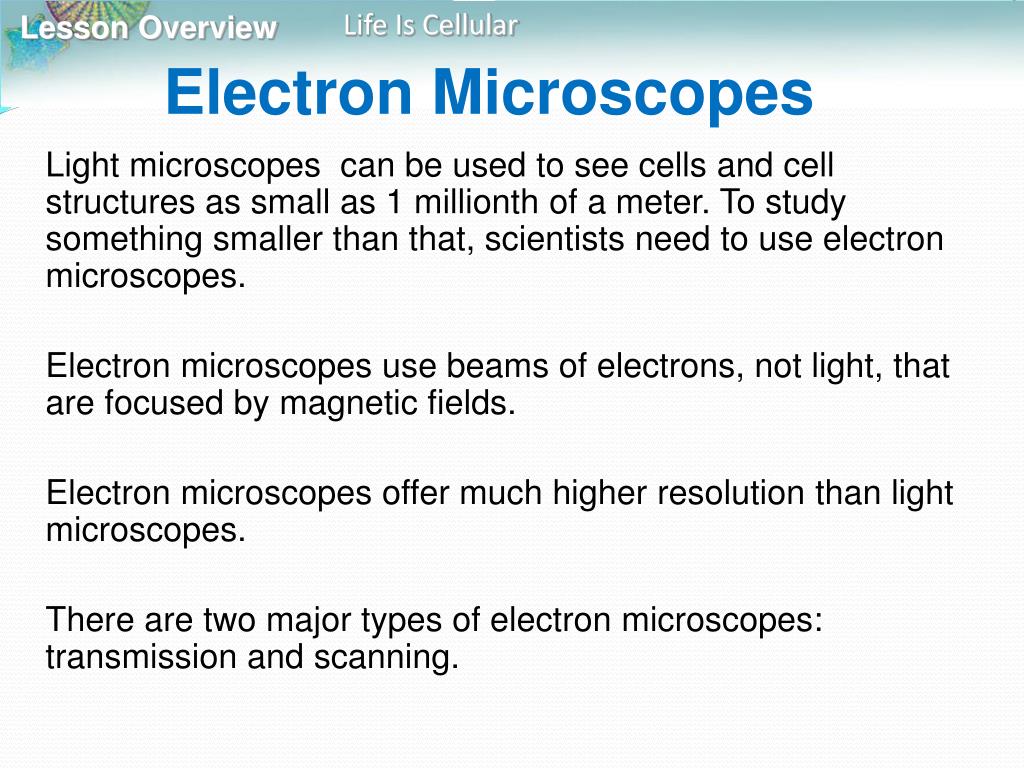 Lesson Overview

Life Is Cellular

Electron Microscopes

Light microscopes  can be used to see cells and cell structures as small as 1 millionth of a meter. To study something smaller than that, scientists need to use electron microscopes.

Electron microscopes use beams of electrons, not light, that are focused by magnetic fields.

Electron microscopes offer much higher resolution than light microscopes.

There are two major types of electron microscopes: transmission and scanning.